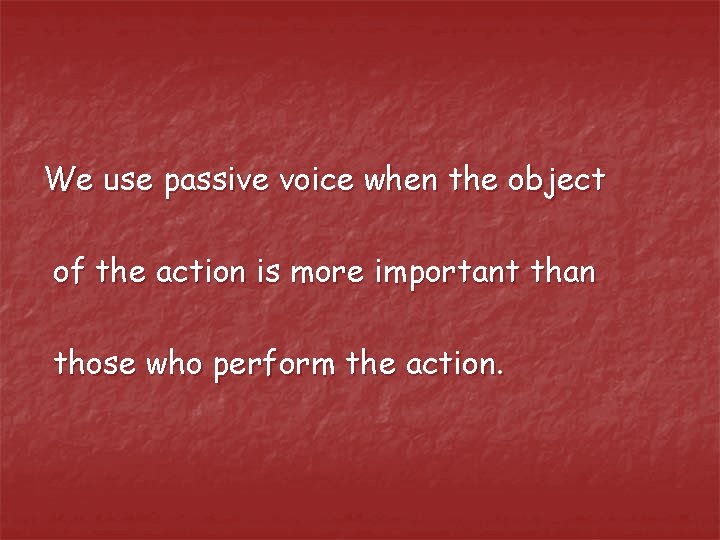 We use passive voice when the object of the action is more important than those who perform the action.